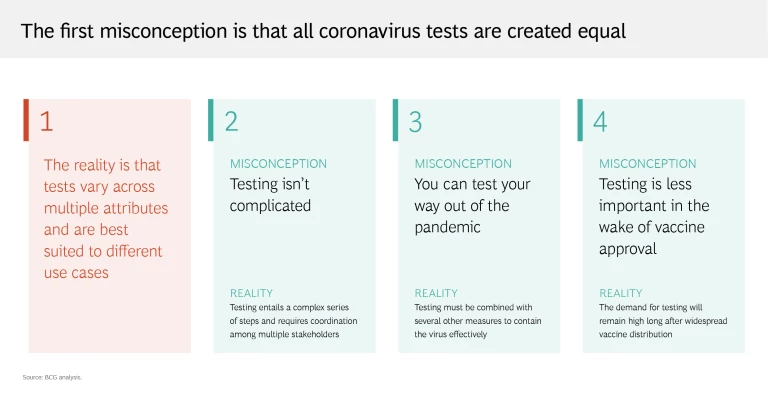 The first misconception is that all coronavirus tests are created equal

1

The reality is that tests vary across multiple attributes and are best suited to different use cases

2

MISCONCEPTION
Testing isn't complicated

REALITY
Testing entails a complex series of steps and requires coordination among multiple stakeholders

3

MISCONCEPTION
You can test your way out of the pandemic

REALITY
Testing must be combined with several other measures to contain the virus effectively

4

MISCONCEPTION
Testing is less important in the wake of vaccine approval

REALITY
The demand for testing will remain high long after widespread vaccine distribution

Source: BCG analysis.